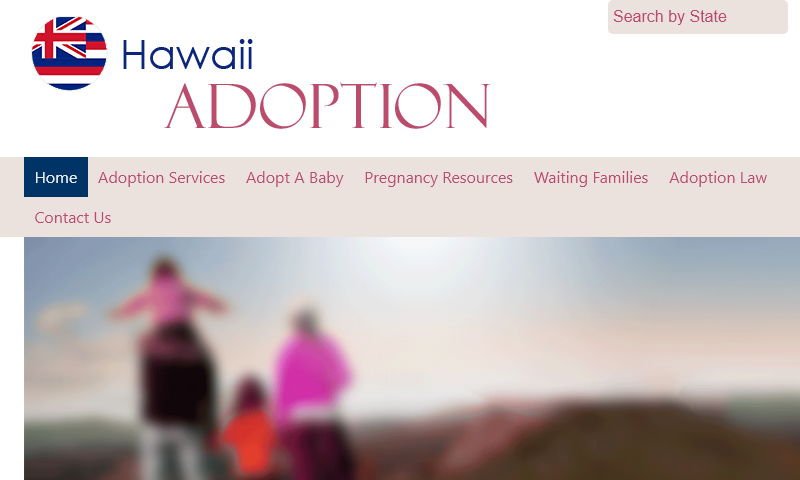 Search by State

Hawaii
ADOPTION

Home Adoption Services Adopt A Baby Pregnancy Resources Waiting Families Adoption Law Contact Us